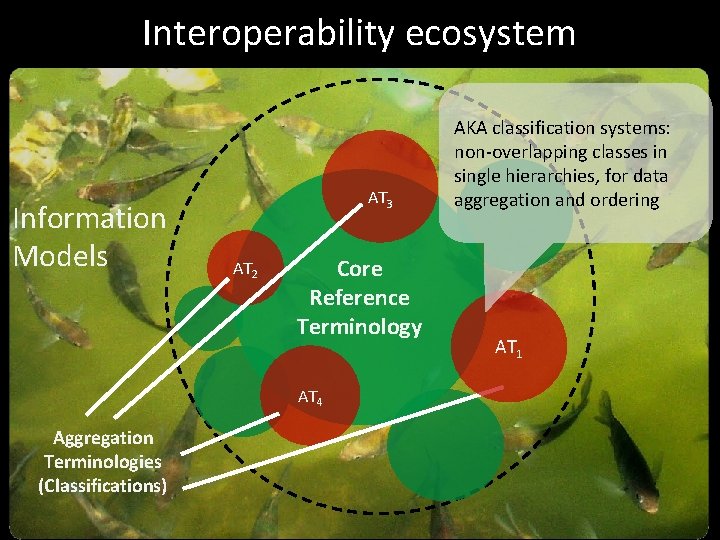 Interoperability ecosystem

AKA classification systems: non-overlapping classes in single hierarchies, for data aggregation and ordering

Information Models

$AT_3$

$AT_2$

Core Reference Terminology

$AT_1$

$AT_4$

Aggregation Terminologies (Classifications)